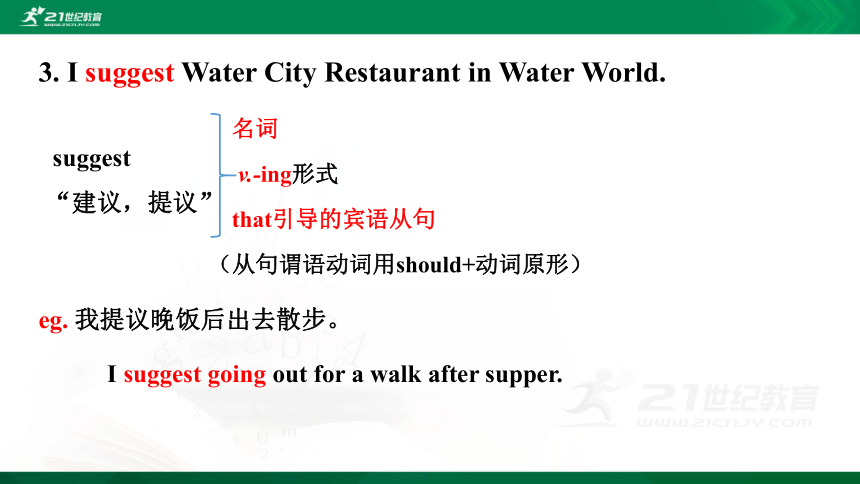 21世纪教育
WWW.21CNJY.COM

3. I suggest Water City Restaurant in Water World.

suggest
“建议，提议”

名词
v.-ing形式
that引导的宾语从句

（从句谓语动词用should+动词原形）

eg. 我提议晚饭后出去散步。

I suggest going out for a walk after supper.

21世纪教育
WWW.21CNJY.COM